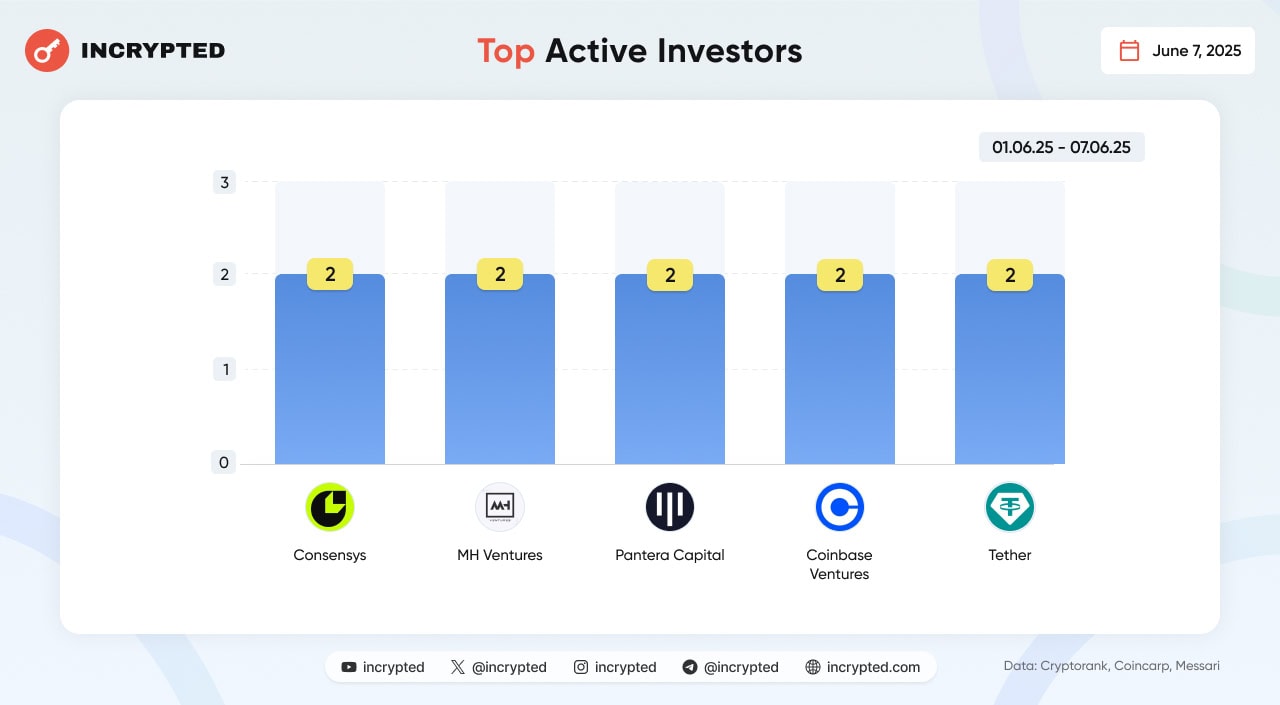 INCRYPTED

Top Active Investors

June 7, 2025

01.06.25 - 07.06.25

3
2
1
0

2 2 2 2 2

Consensys
MH Ventures
Pantera Capital
Coinbase Ventures
Tether

incrypted @incrypted incrypted @incrypted incrypted.com

Data: Cryptorank, Coincarp, Messari